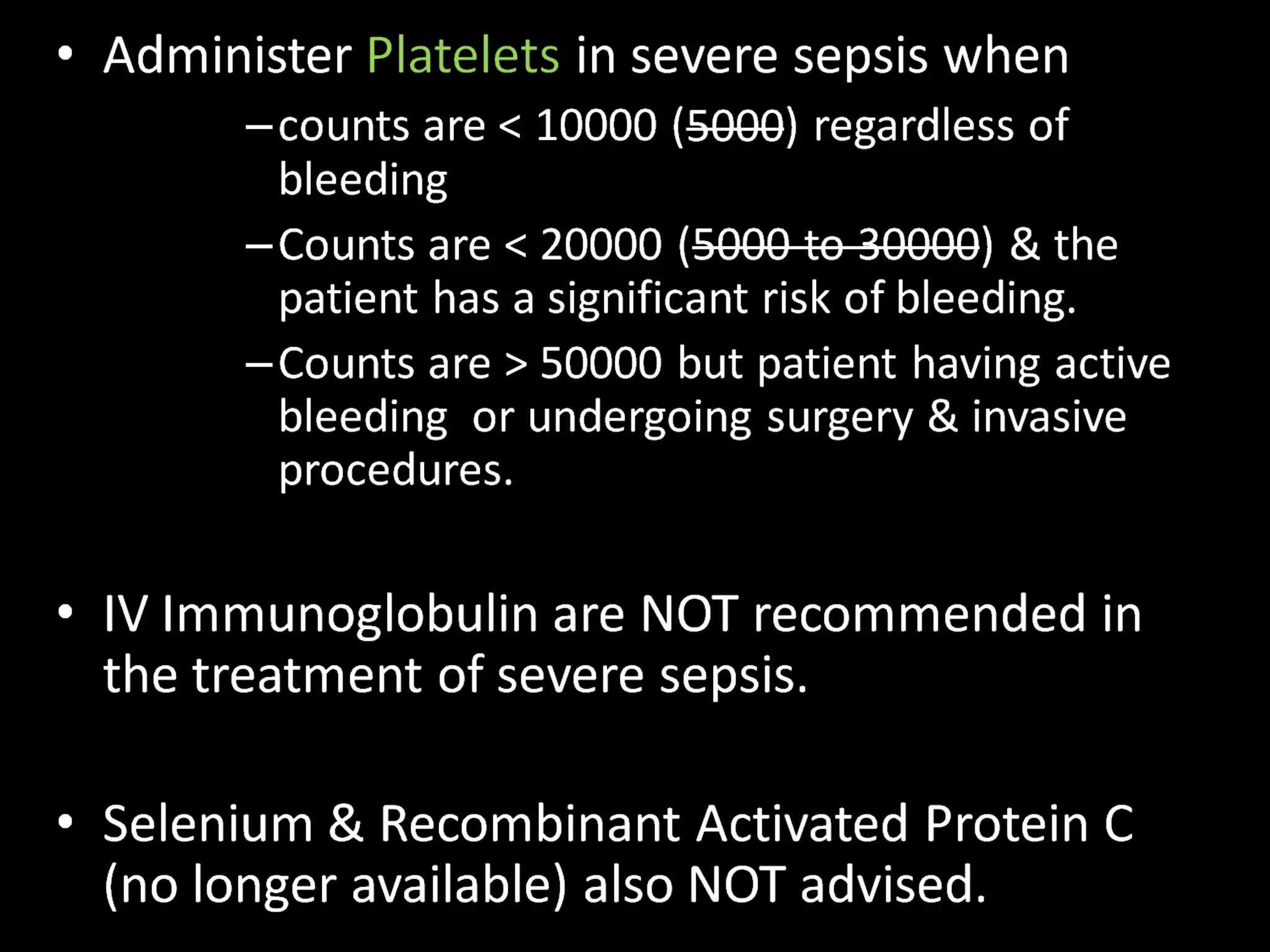 • Administer Platelets in severe sepsis when

– counts are < 10000 (~~5000~~) regardless of bleeding

– Counts are < 20000 (~~5000 to 30000~~) & the patient has a significant risk of bleeding.

– Counts are > 50000 but patient having active bleeding or undergoing surgery & invasive procedures.

• IV Immunoglobulin are NOT recommended in the treatment of severe sepsis.

• Selenium & Recombinant Activated Protein C (no longer available) also NOT advised.